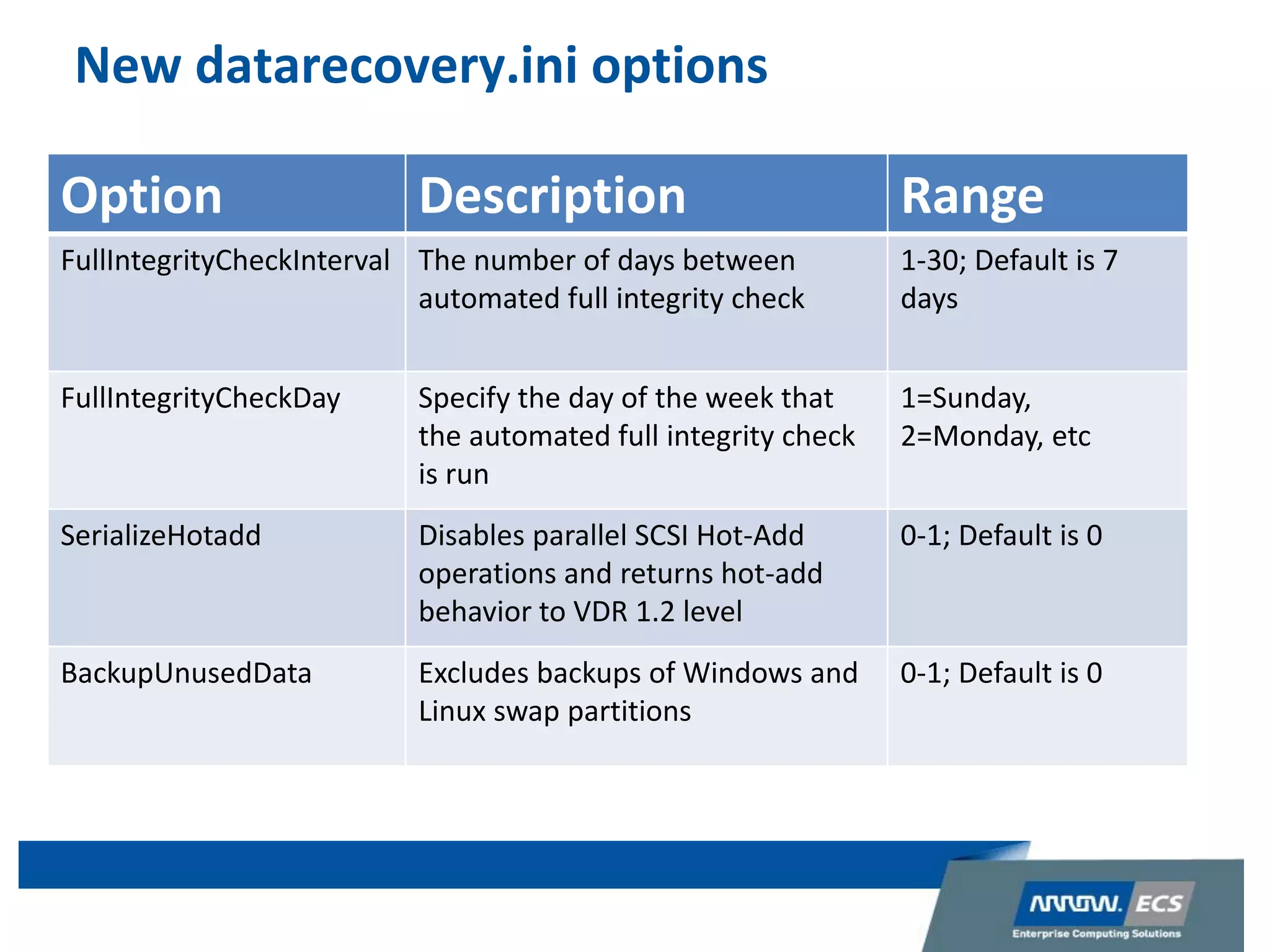 New datarecovery.ini options

| Option | Description | Range |
|---|---|---|
| FullIntegrityCheckInterval | The number of days between automated full integrity check | 1-30; Default is 7 days |
| FullIntegrityCheckDay | Specify the day of the week that the automated full integrity check is run | 1=Sunday, 2=Monday, etc |
| SerializeHotadd | Disables parallel SCSI Hot-Add operations and returns hot-add behavior to VDR 1.2 level | 0-1; Default is 0 |
| BackupUnusedData | Excludes backups of Windows and Linux swap partitions | 0-1; Default is 0 |

ARROW. ECS
Enterprise Computing Solutions